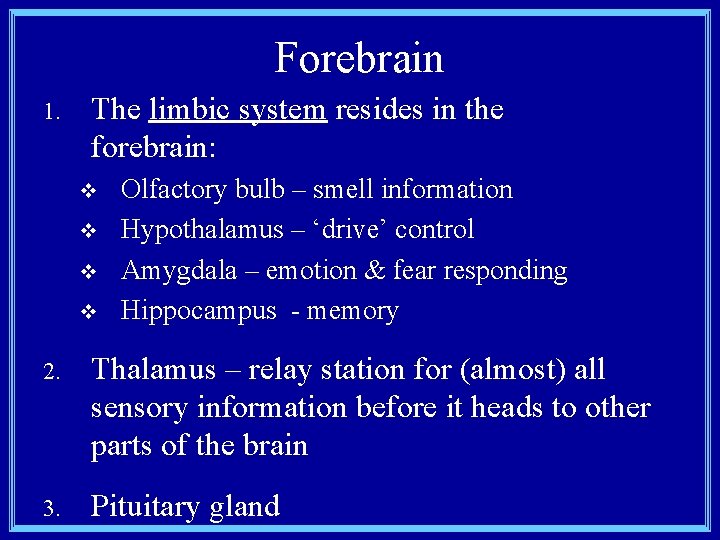 Forebrain

1. The limbic system resides in the forebrain:

❖ Olfactory bulb – smell information
❖ Hypothalamus – ‘drive’ control
❖ Amygdala – emotion & fear responding
❖ Hippocampus - memory

2. Thalamus – relay station for (almost) all sensory information before it heads to other parts of the brain

3. Pituitary gland